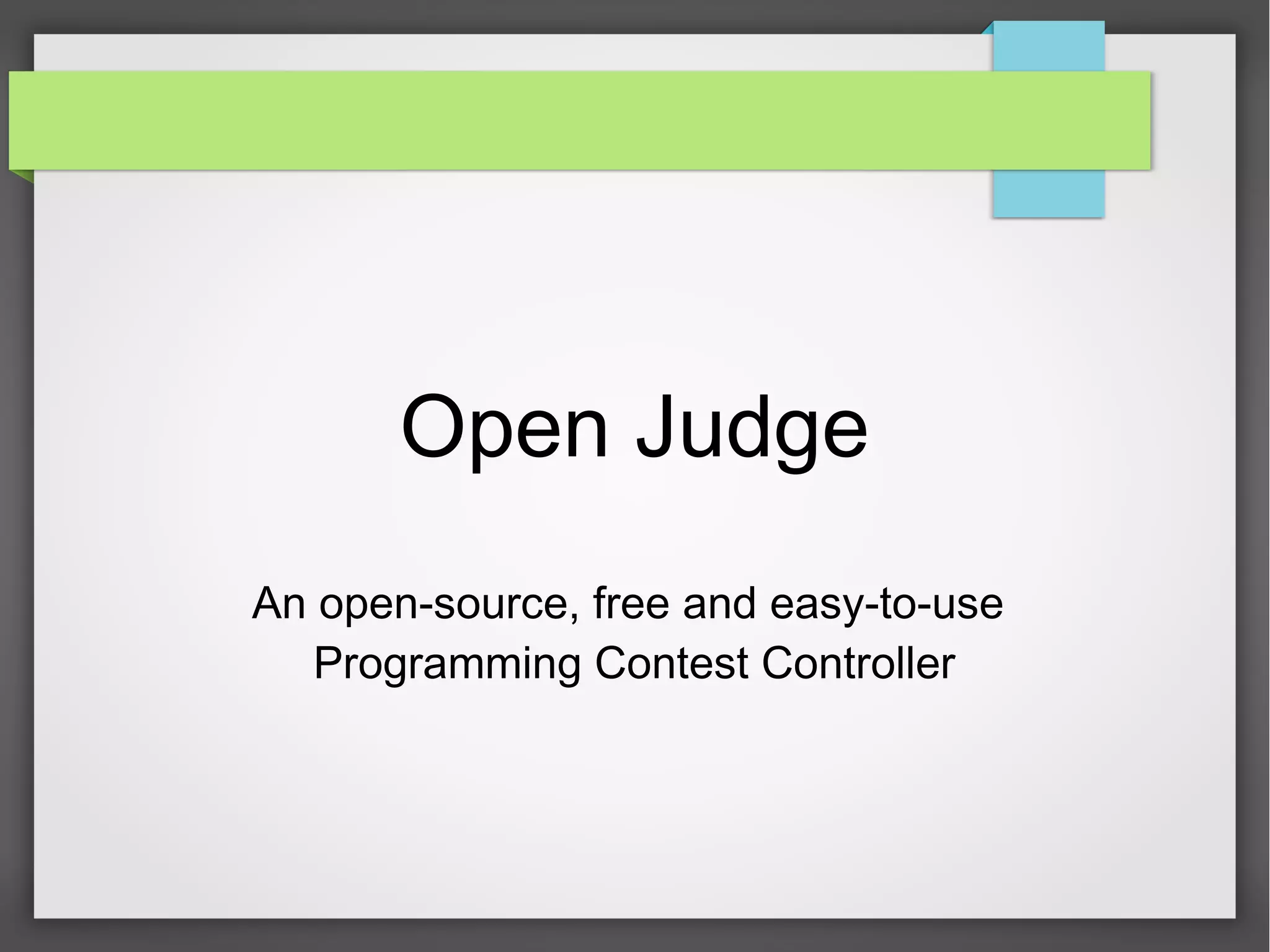 Open Judge

An open-source, free and easy-to-use Programming Contest Controller